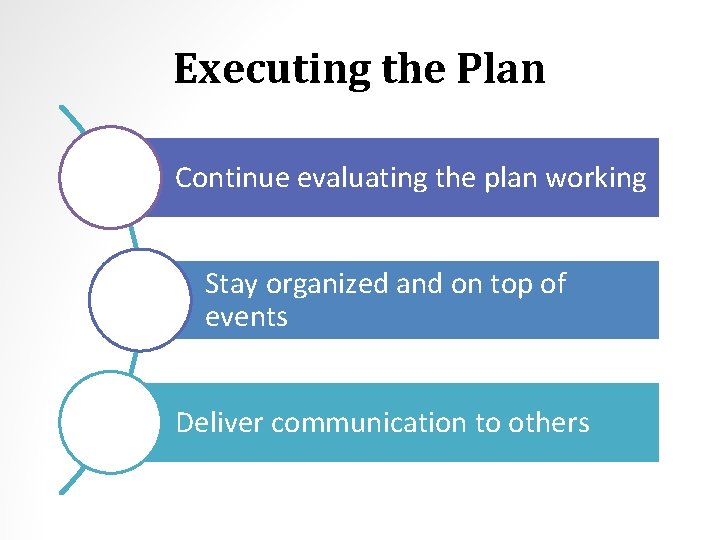 Executing the Plan

Continue evaluating the plan working

Stay organized and on top of events

Deliver communication to others